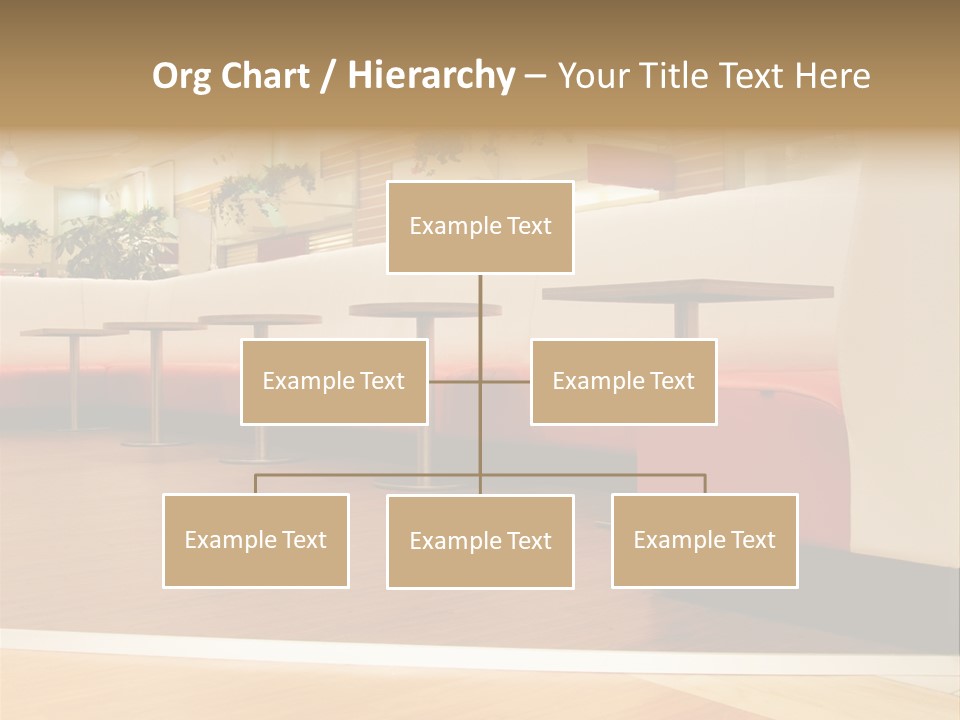 Org Chart / Hierarchy – Your Title Text Here

Example Text

Example Text

Example Text

Example Text

Example Text

Example Text